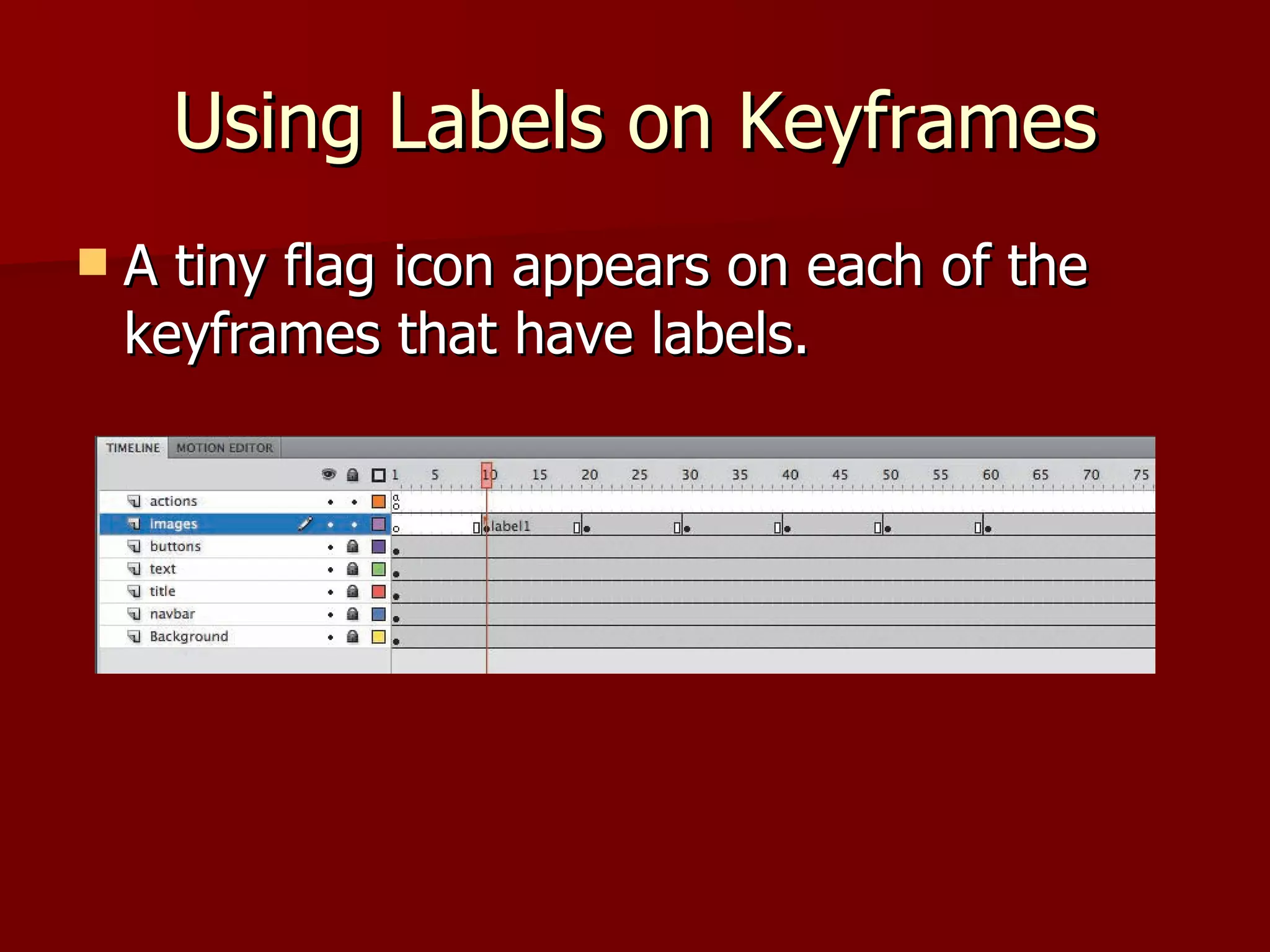 Using Labels on Keyframes

A tiny flag icon appears on each of the keyframes that have labels.

TIMELINE MOTION EDITOR

1 5 10 15 20 25 30 35 40 45 50 55 60 65 70 75

actions
images
label1
buttons
text
title
navbar
Background